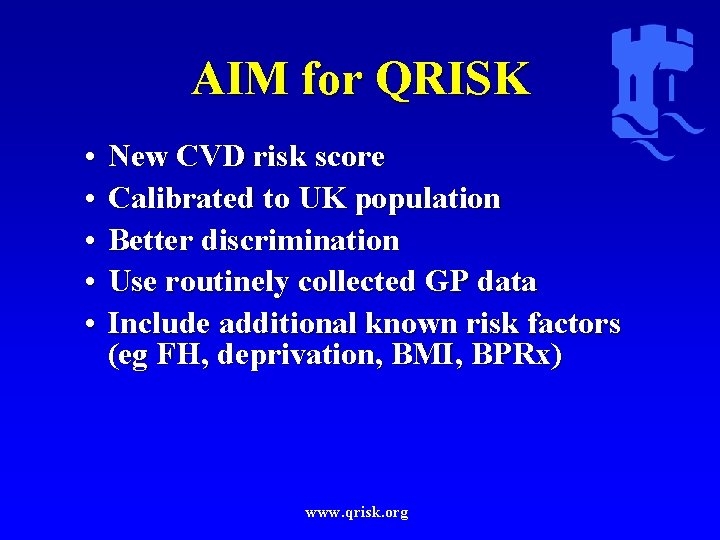 AIM for QRISK

• New CVD risk score
• Calibrated to UK population
• Better discrimination
• Use routinely collected GP data
• Include additional known risk factors (eg FH, deprivation, BMI, BPRx)

www.qrisk.org